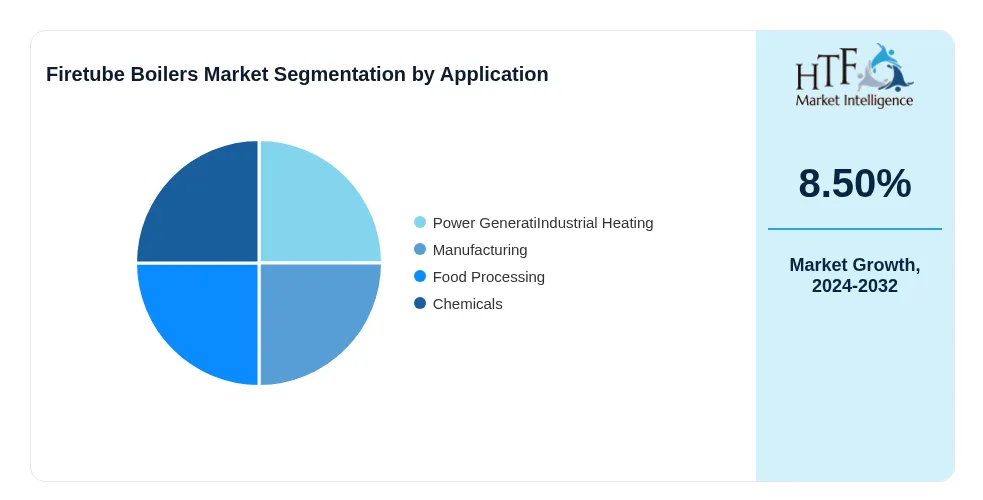 Firetube Boilers Market Segmentation by Application

Power GeneratiIndustrial Heating
Manufacturing
Food Processing
Chemicals

HTF
Market Intelligence

8.50%

Market Growth, 2024-2032